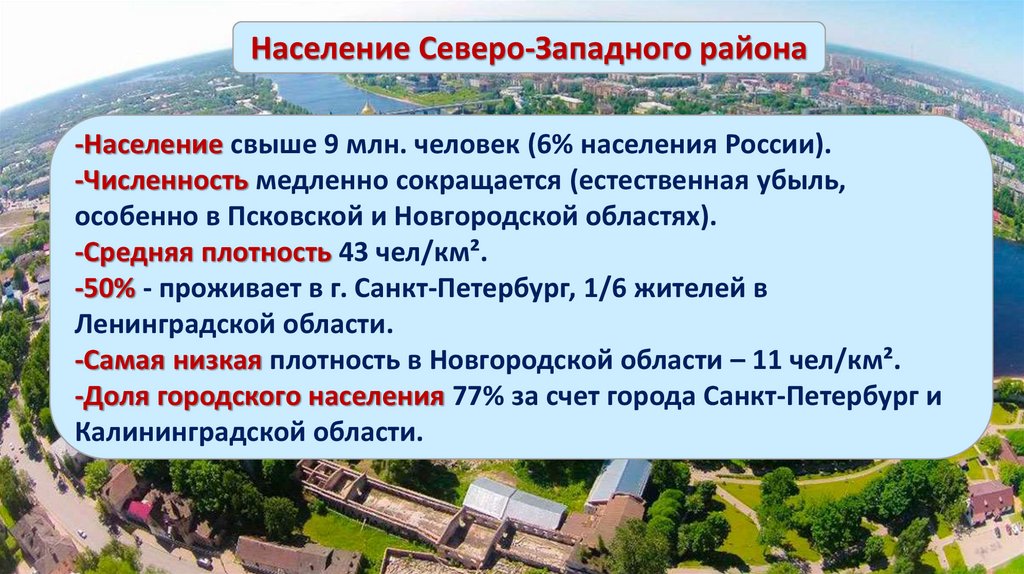 Население Северо-Западного района

-Население свыше 9 млн. человек (6% населения России).
-Численность медленно сокращается (естественная убыль, особенно в Псковской и Новгородской областях).
-Средняя плотность 43 чел/км².
-50% - проживает в г. Санкт-Петербург, 1/6 жителей в Ленинградской области.
-Самая низкая плотность в Новгородской области – 11 чел/км².
-Доля городского населения 77% за счет города Санкт-Петербург и Калининградской области.